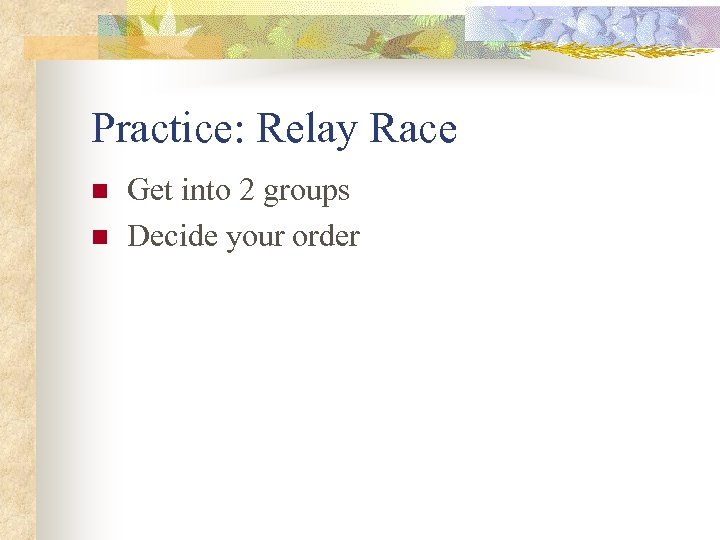 Practice: Relay Race

- Get into 2 groups
- Decide your order